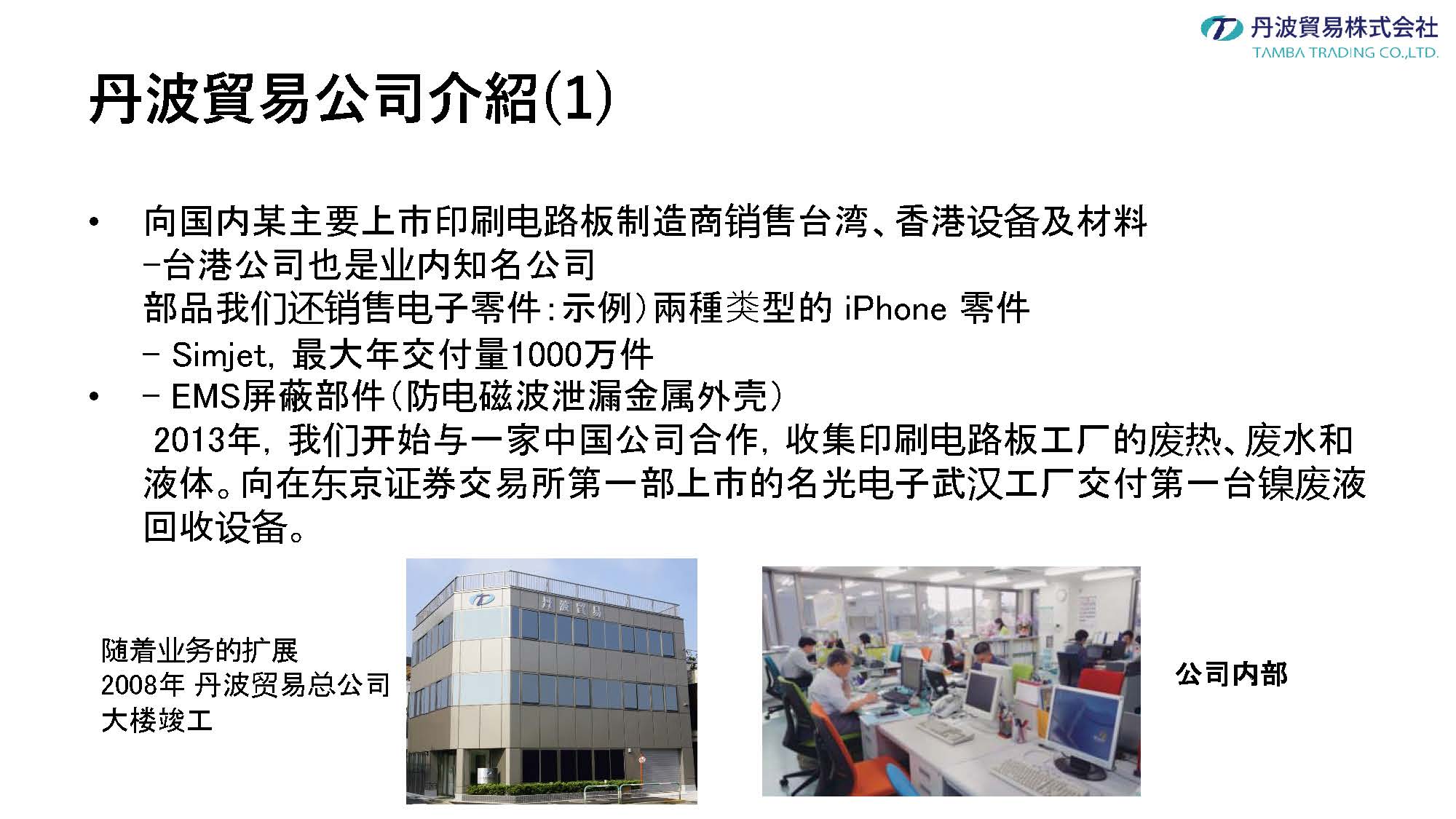 丹波貿易株式会社
TAMBA TRADING CO.,LTD.

丹波貿易公司介紹(1)

• 向国内某主要上市印刷电路板制造商销售台湾、香港设备及材料
-台港公司也是业内知名公司
部品我们还销售电子零件:示例)兩種类型的 iPhone 零件
- Simjet, 最大年交付量1000万件
• - EMS屏蔽部件(防电磁波泄漏金属外壳)
2013年, 我们开始与一家中国公司合作, 收集印刷电路板工厂的废热、废水和液体。向在东京证券交易所第一部上市的名光电子武汉工厂交付第一台镍废液回收设备。

随着业务的扩展
2008年 丹波贸易总公司
大楼竣工

丹波貿易

公司内部